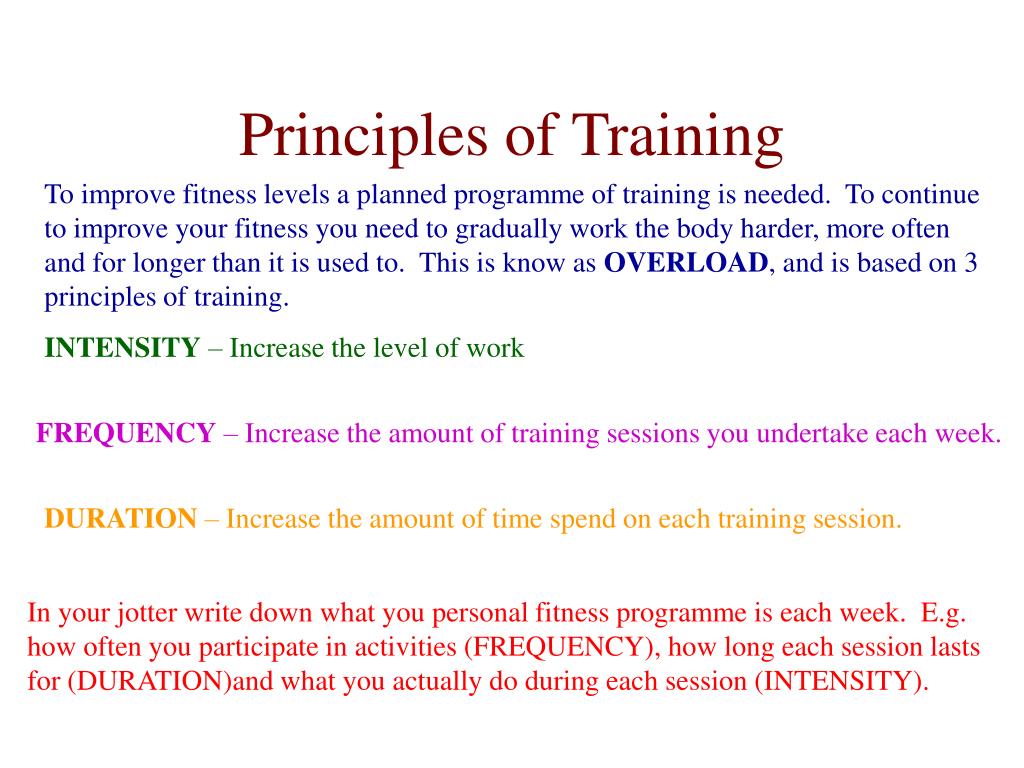 Principles of Training

To improve fitness levels a planned programme of training is needed. To continue to improve your fitness you need to gradually work the body harder, more often and for longer than it is used to. This is know as OVERLOAD, and is based on 3 principles of training.

INTENSITY – Increase the level of work

FREQUENCY – Increase the amount of training sessions you undertake each week.

DURATION – Increase the amount of time spend on each training session.

In your jotter write down what you personal fitness programme is each week. E.g. how often you participate in activities (FREQUENCY), how long each session lasts for (DURATION)and what you actually do during each session (INTENSITY).